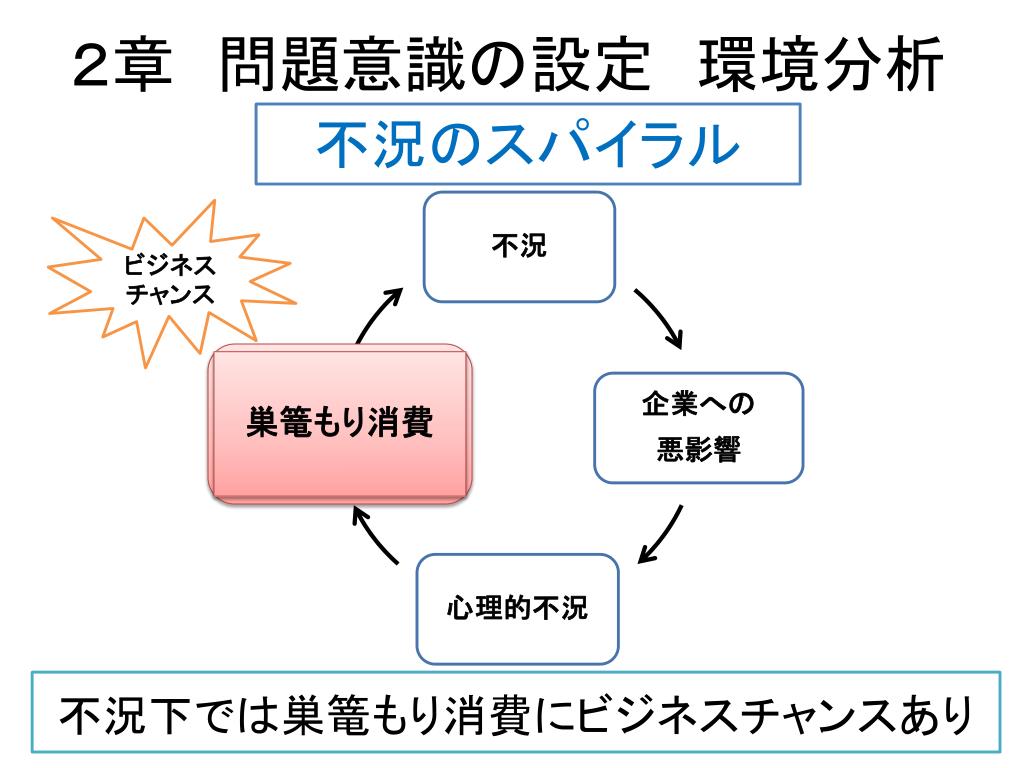 2章 問題意識の設定 環境分析

不況のスパイラル

ビジネスチャンス

不況

企業への悪影響

心理的不況

巣篭もり消費

不況下では巣篭もり消費にビジネスチャンスあり